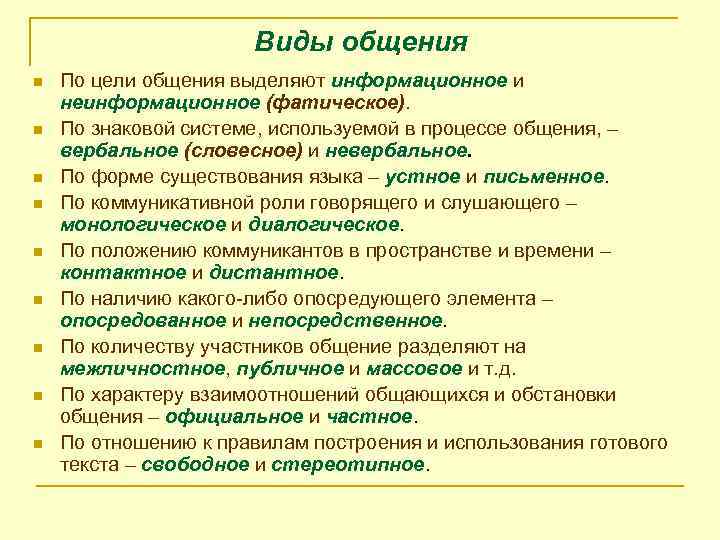 Виды общения

По цели общения выделяют информационное и неинформационное (фатическое).

По знаковой системе, используемой в процессе общения, – вербальное (словесное) и невербальное.

По форме существования языка – устное и письменное.

По коммуникативной роли говорящего и слушающего – монологическое и диалогическое.

По положению коммуникантов в пространстве и времени – контактное и дистантное.

По наличию какого-либо опосредующего элемента – опосредованное и непосредственное.

По количеству участников общение разделяют на межличностное, публичное и массовое и т.д.

По характеру взаимоотношений общающихся и обстановки общения – официальное и частное.

По отношению к правилам построения и использования готового текста – свободное и стереотипное.